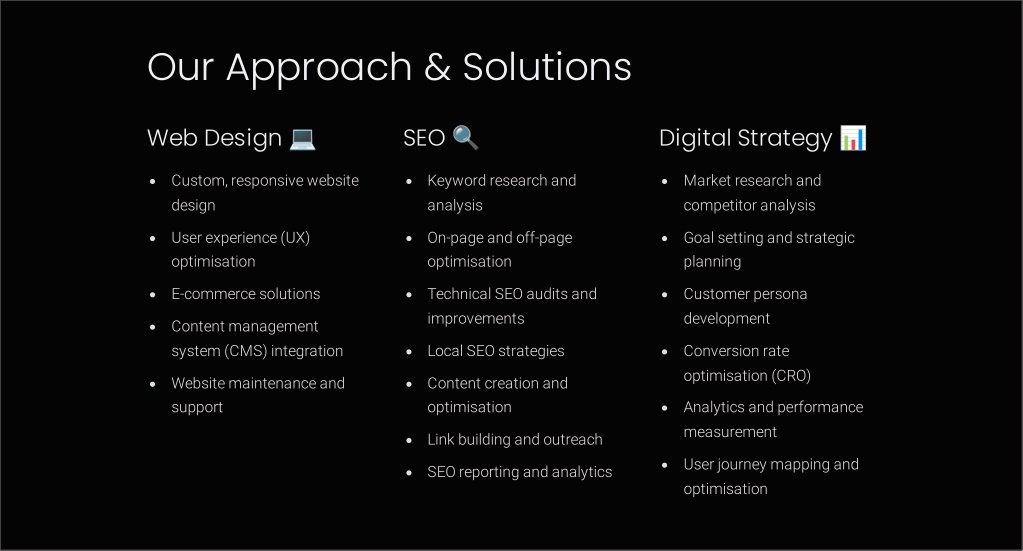 Our Approach & Solutions

Web Design 💻

- Custom, responsive website design
- User experience (UX) optimisation
- E-commerce solutions
- Content management system (CMS) integration
- Website maintenance and support

SEO 🔍

- Keyword research and analysis
- On-page and off-page optimisation
- Technical SEO audits and improvements
- Local SEO strategies
- Content creation and optimisation
- Link building and outreach
- SEO reporting and analytics

Digital Strategy 📊

- Market research and competitor analysis
- Goal setting and strategic planning
- Customer persona development
- Conversion rate optimisation (CRO)
- Analytics and performance measurement
- User journey mapping and optimisation